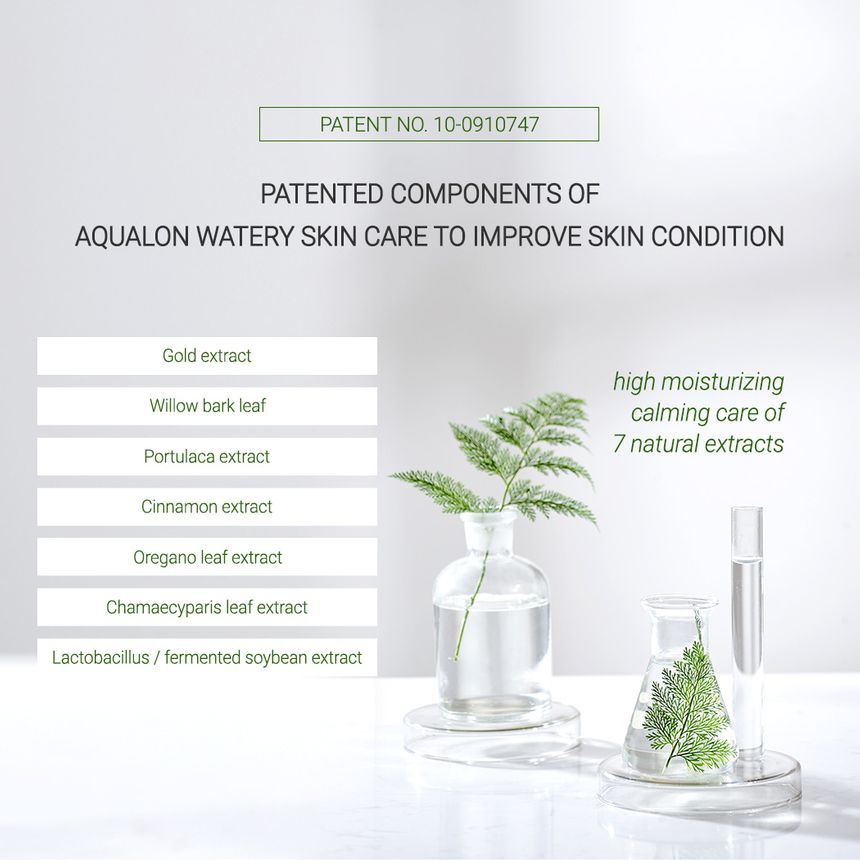 PATENT NO. 10-0910747

PATENTED COMPONENTS OF
AQUALON WATERY SKIN CARE TO IMPROVE SKIN CONDITION

Gold extract

Willow bark leaf

Portulaca extract

Cinnamon extract

Oregano leaf extract

Chamaecyparis leaf extract

Lactobacillus / fermented soybean extract

high moisturizing
calming care of
7 natural extracts